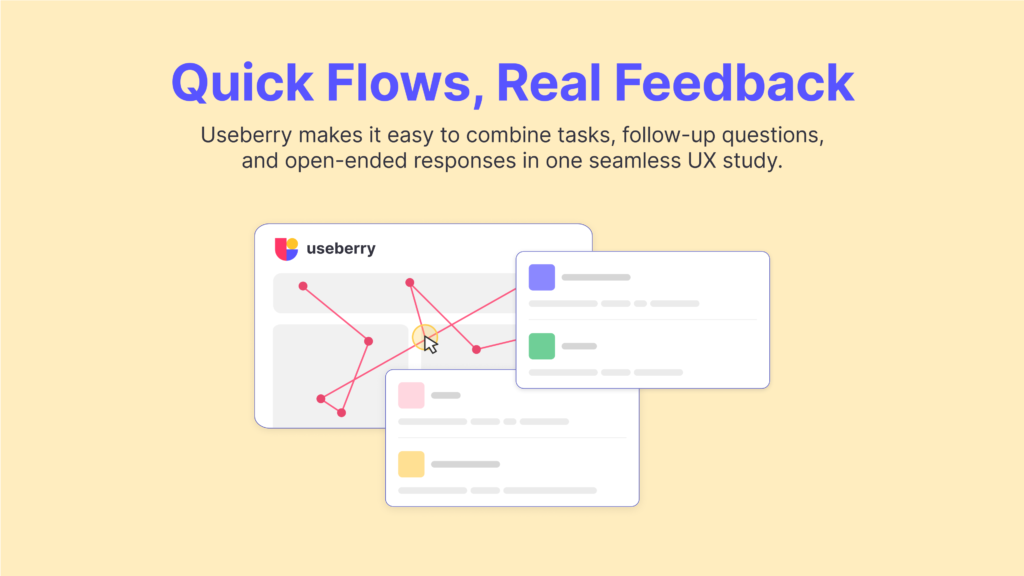 Quick Flows, Real Feedback

Useberry makes it easy to combine tasks, follow-up questions, and open-ended responses in one seamless UX study.

useberry